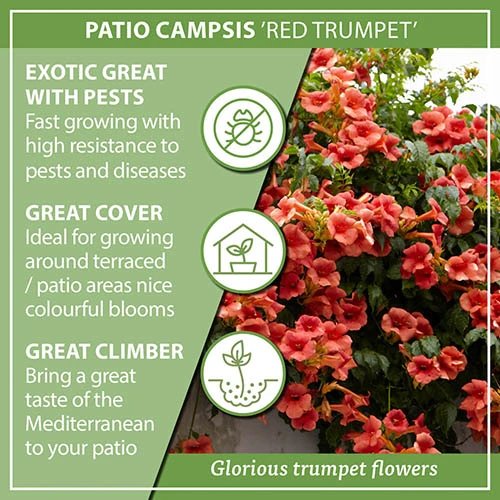 PATIO CAMPSIS 'RED TRUMPET'

EXOTIC GREAT WITH PESTS
Fast growing with high resistance to pests and diseases

GREAT COVER
Ideal for growing around terraced / patio areas nice colourful blooms

GREAT CLIMBER
Bring a great taste of the Mediterranean to your patio

Glorious trumpet flowers